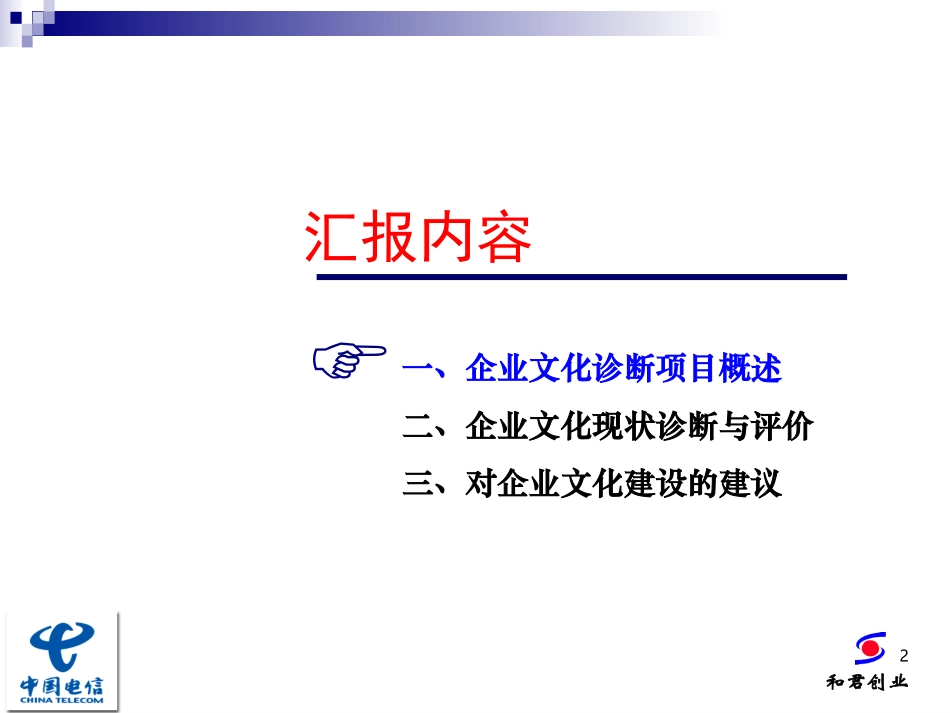 汇报内容

一、企业文化诊断项目概述

二、企业文化现状诊断与评价

三、对企业文化建设的建议

中国电信
CHINA TELECOM

2

和君创业